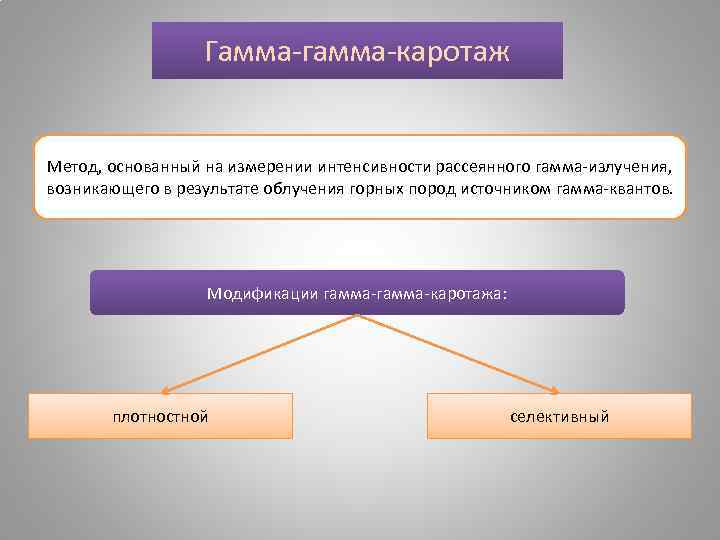 Гамма-гамма-каротаж

Метод, основанный на измерении интенсивности рассеянного гамма-излучения, возникающего в результате облучения горных пород источником гамма-квантов.

Модификации гамма-гамма-каротажа:

плотностной

селективный